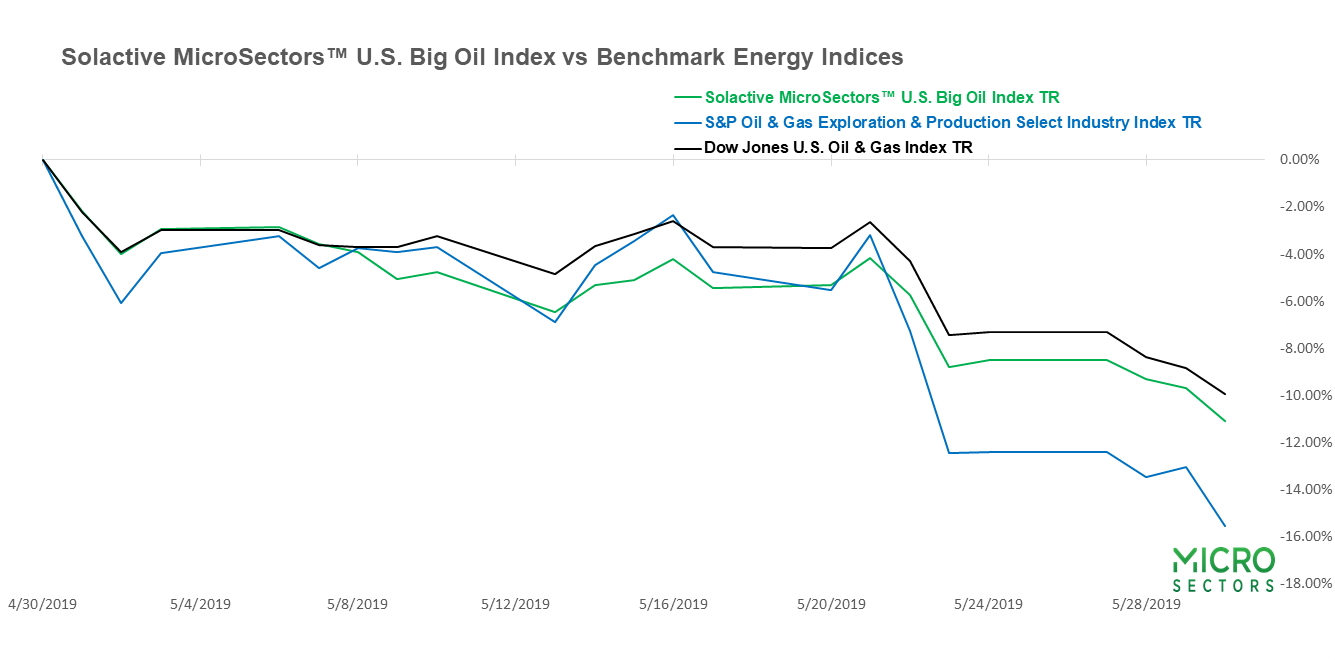 Solactive MicroSectors™ U.S. Big Oil Index vs Benchmark Energy Indices

Solactive MicroSectors™ U.S. Big Oil Index TR
S&P Oil & Gas Exploration & Production Select Industry Index TR
Dow Jones U.S. Oil & Gas Index TR

0.00%
-2.00%
-4.00%
-6.00%
-8.00%
-10.00%
-12.00%
-14.00%
-16.00%
-18.00%

4/30/2019
5/4/2019
5/8/2019
5/12/2019
5/16/2019
5/20/2019
5/24/2019
5/28/2019

MICRO
SECTORS